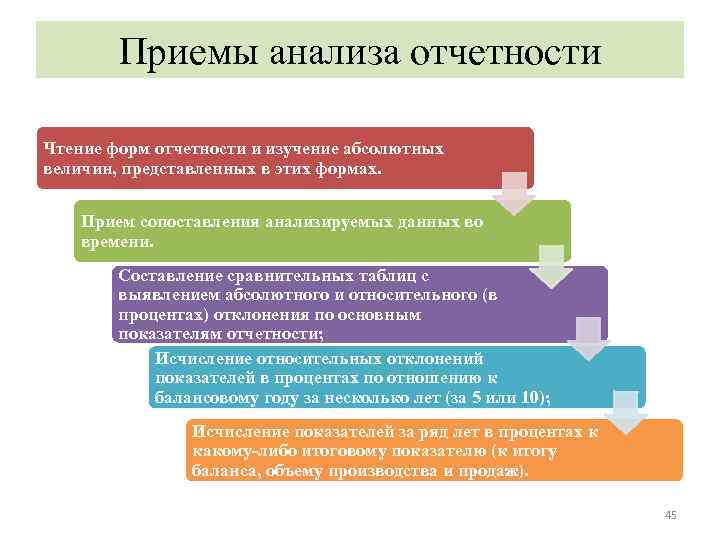 Приемы анализа отчетности

Чтение форм отчетности и изучение абсолютных величин, представленных в этих формах.

Прием сопоставления анализируемых данных во времени.

Составление сравнительных таблиц с выявлением абсолютного и относительного (в процентах) отклонения по основным показателям отчетности;

Исчисление относительных отклонений показателей в процентах по отношению к балансовому году за несколько лет (за 5 или 10);

Исчисление показателей за ряд лет в процентах к какому-либо итоговому показателю (к итогу баланса, объему производства и продаж).

45